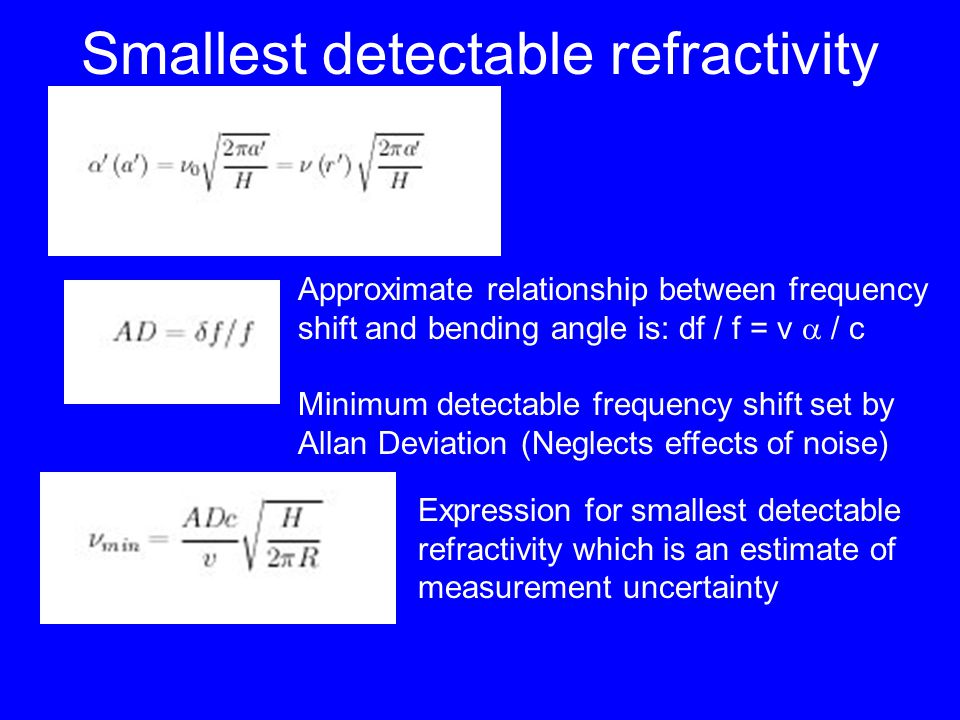 Smallest detectable refractivity

$\alpha'(a') = \nu_0\sqrt{\frac{2\pi a'}{H}} = \nu(r')\sqrt{\frac{2\pi a'}{H}}$

$AD = \delta f / f$

Approximate relationship between frequency shift and bending angle is: df / f = v $\alpha$ / c

Minimum detectable frequency shift set by Allan Deviation (Neglects effects of noise)

$\nu_{min} = \frac{ADc}{v}\sqrt{\frac{H}{2\pi R}}$

Expression for smallest detectable refractivity which is an estimate of measurement uncertainty